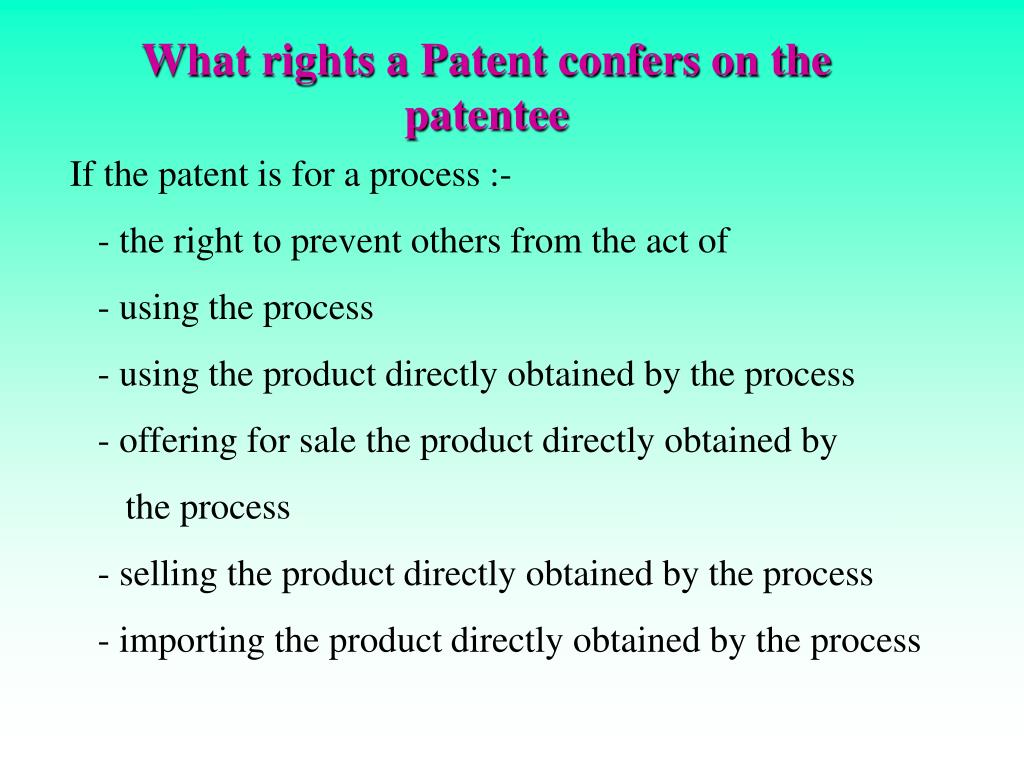 What rights a Patent confers on the patentee

If the patent is for a process :-

- the right to prevent others from the act of

- using the process

- using the product directly obtained by the process

- offering for sale the product directly obtained by the process

- selling the product directly obtained by the process

- importing the product directly obtained by the process